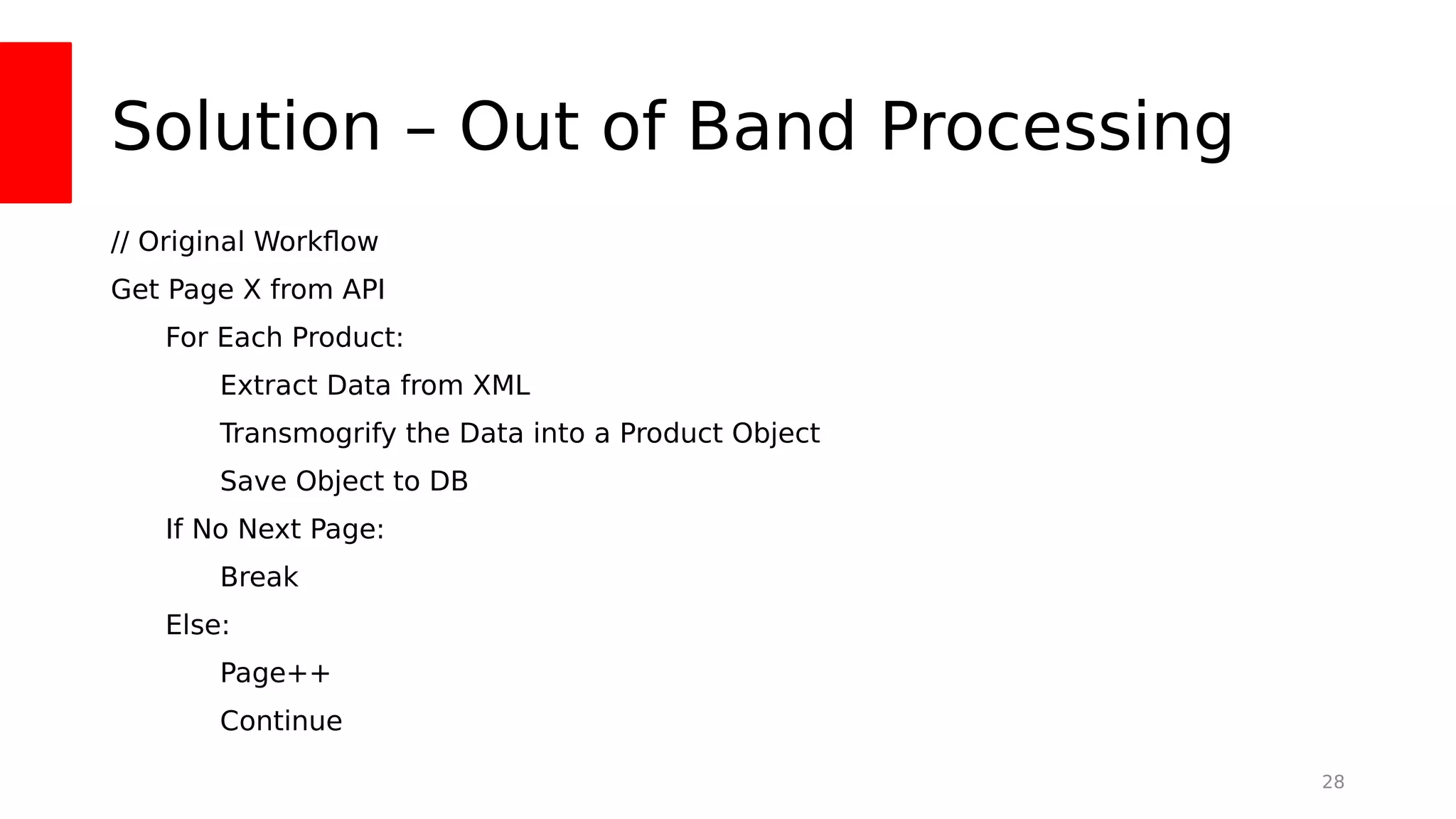 Solution – Out of Band Processing

// Original Workflow

Get Page X from API

For Each Product:

Extract Data from XML

Transmogrify the Data into a Product Object

Save Object to DB

If No Next Page:

Break

Else:

Page++

Continue

28